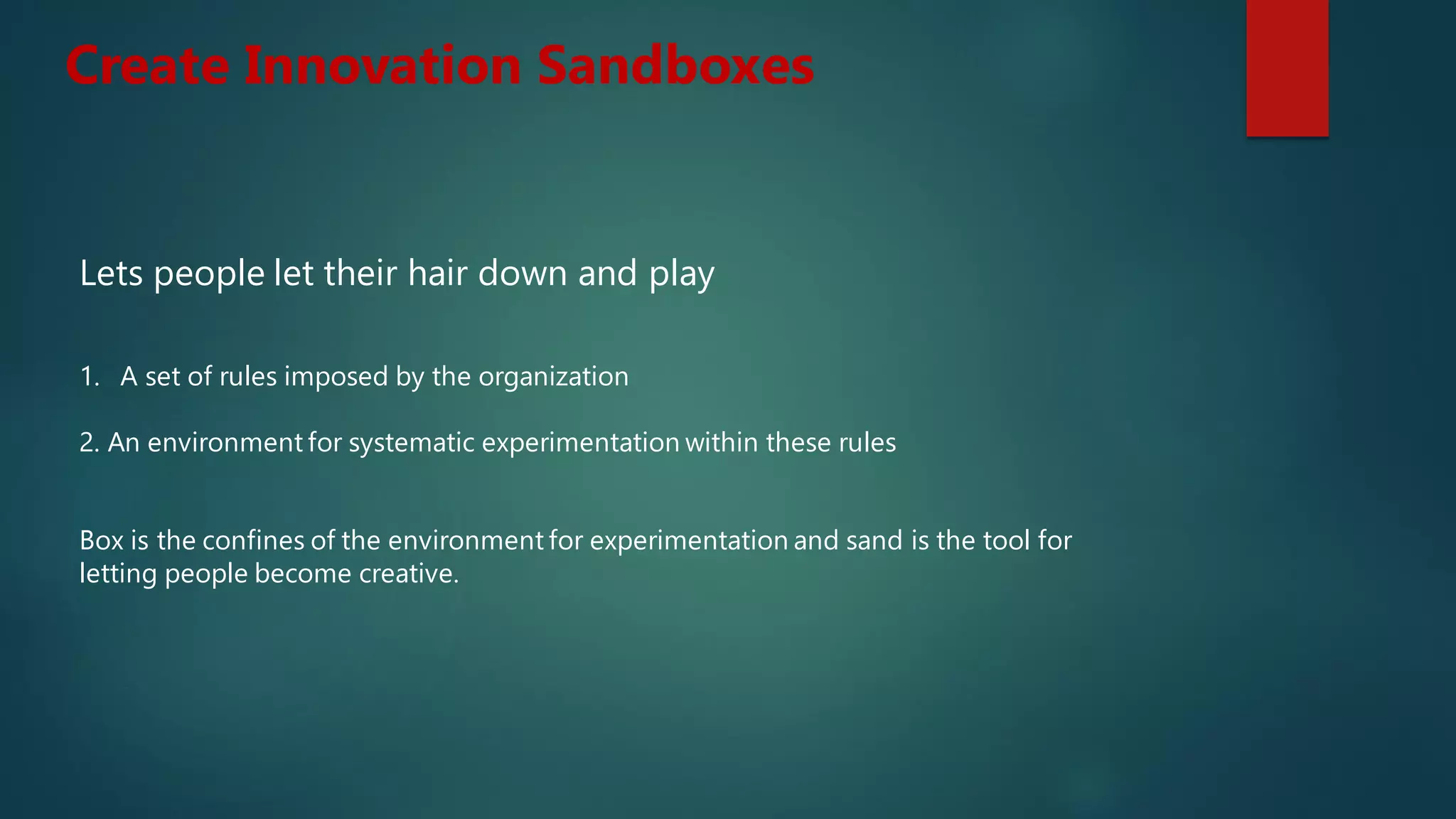 Create Innovation Sandboxes

Lets people let their hair down and play

1. A set of rules imposed by the organization

2. An environment for systematic experimentation within these rules

Box is the confines of the environment for experimentation and sand is the tool for letting people become creative.